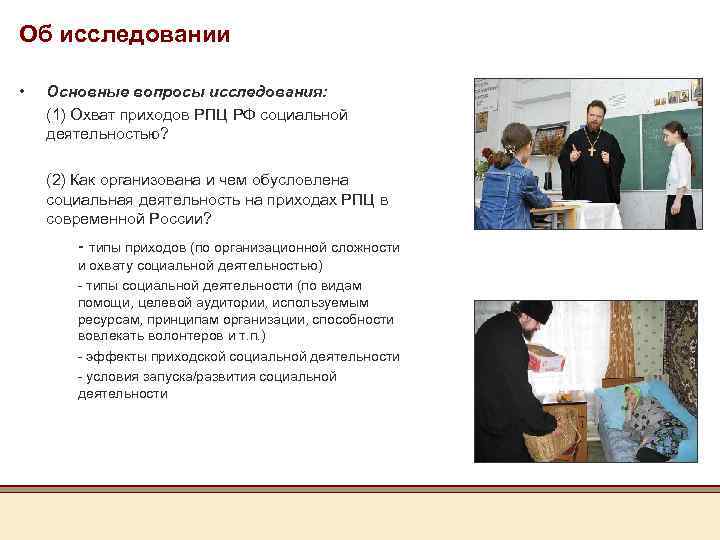 Об исследовании

• Основные вопросы исследования:

(1) Охват приходов РПЦ РФ социальной деятельностью?

(2) Как организована и чем обусловлена социальная деятельность на приходах РПЦ в современной России?

- типы приходов (по организационной сложности и охвату социальной деятельностью)
- типы социальной деятельности (по видам помощи, целевой аудитории, используемым ресурсам, принципам организации, способности вовлекать волонтеров и т.п.)
- эффекты приходской социальной деятельности
- условия запуска/развития социальной деятельности